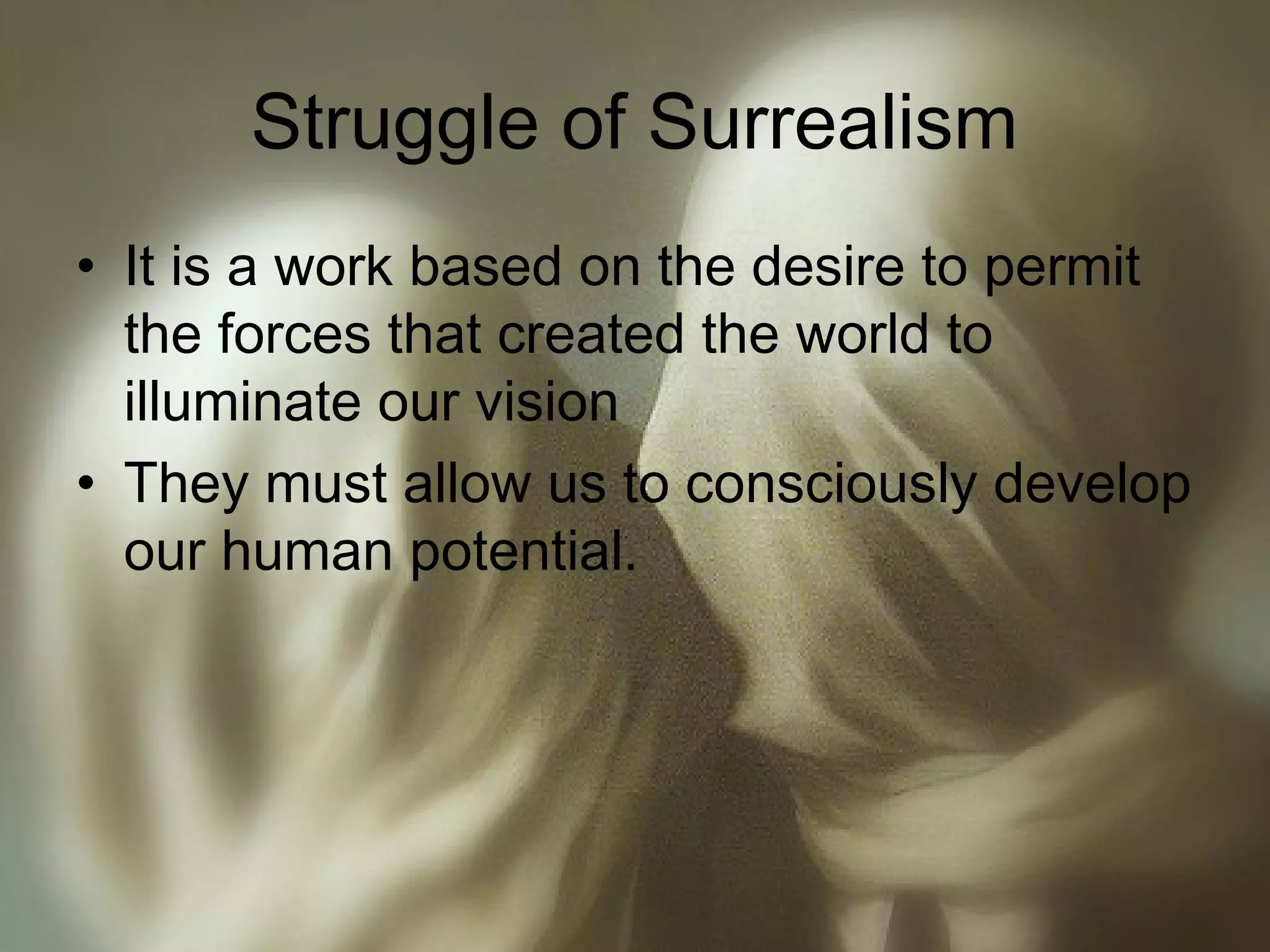 Struggle of Surrealism

• It is a work based on the desire to permit the forces that created the world to illuminate our vision
• They must allow us to consciously develop our human potential.